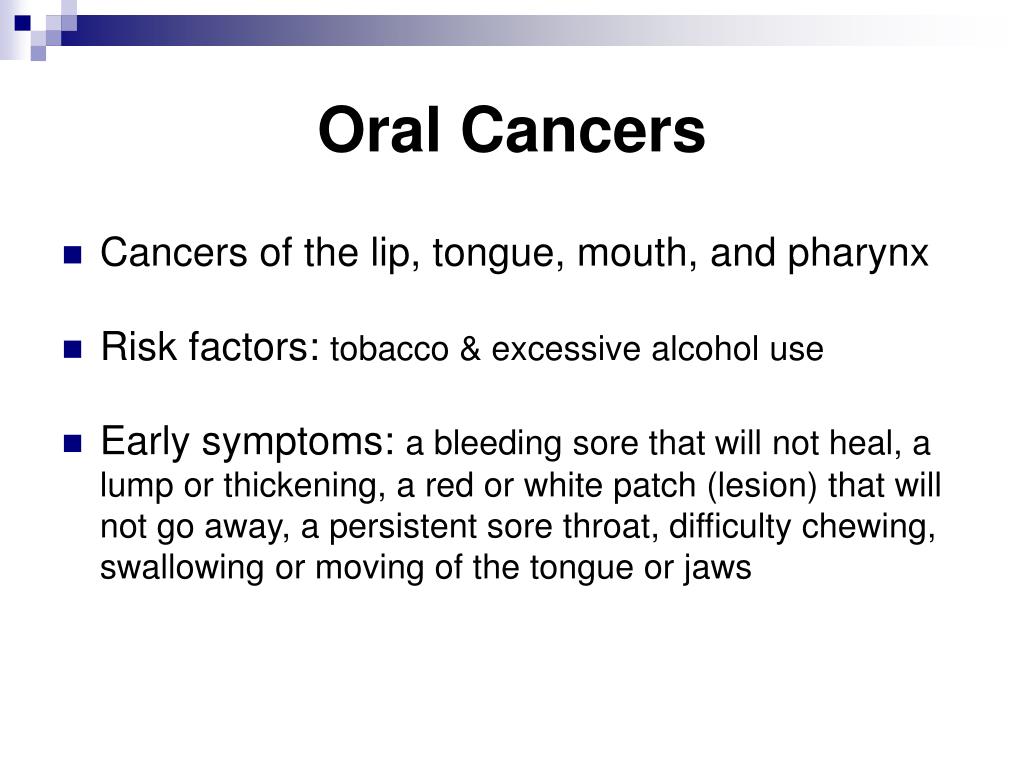 Oral Cancers

Cancers of the lip, tongue, mouth, and pharynx

Risk factors: tobacco & excessive alcohol use

Early symptoms: a bleeding sore that will not heal, a lump or thickening, a red or white patch (lesion) that will not go away, a persistent sore throat, difficulty chewing, swallowing or moving of the tongue or jaws